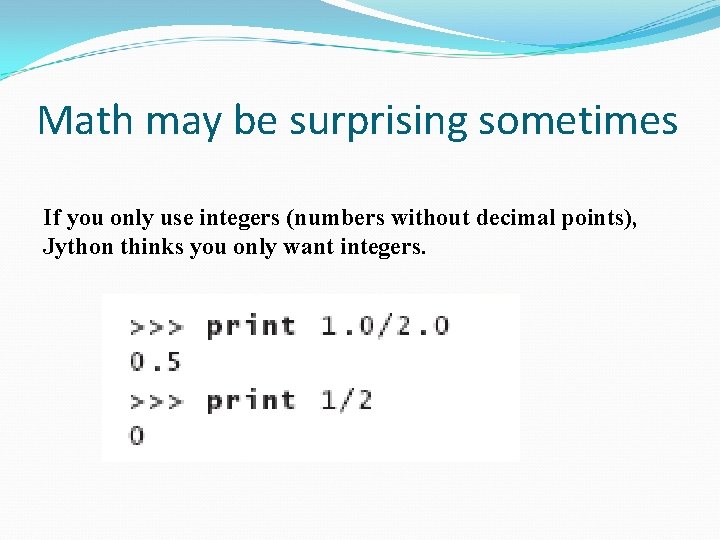 Math may be surprising sometimes

If you only use integers (numbers without decimal points), Jython thinks you only want integers.

>>> print 1.0/2.0
0.5
>>> print 1/2
0